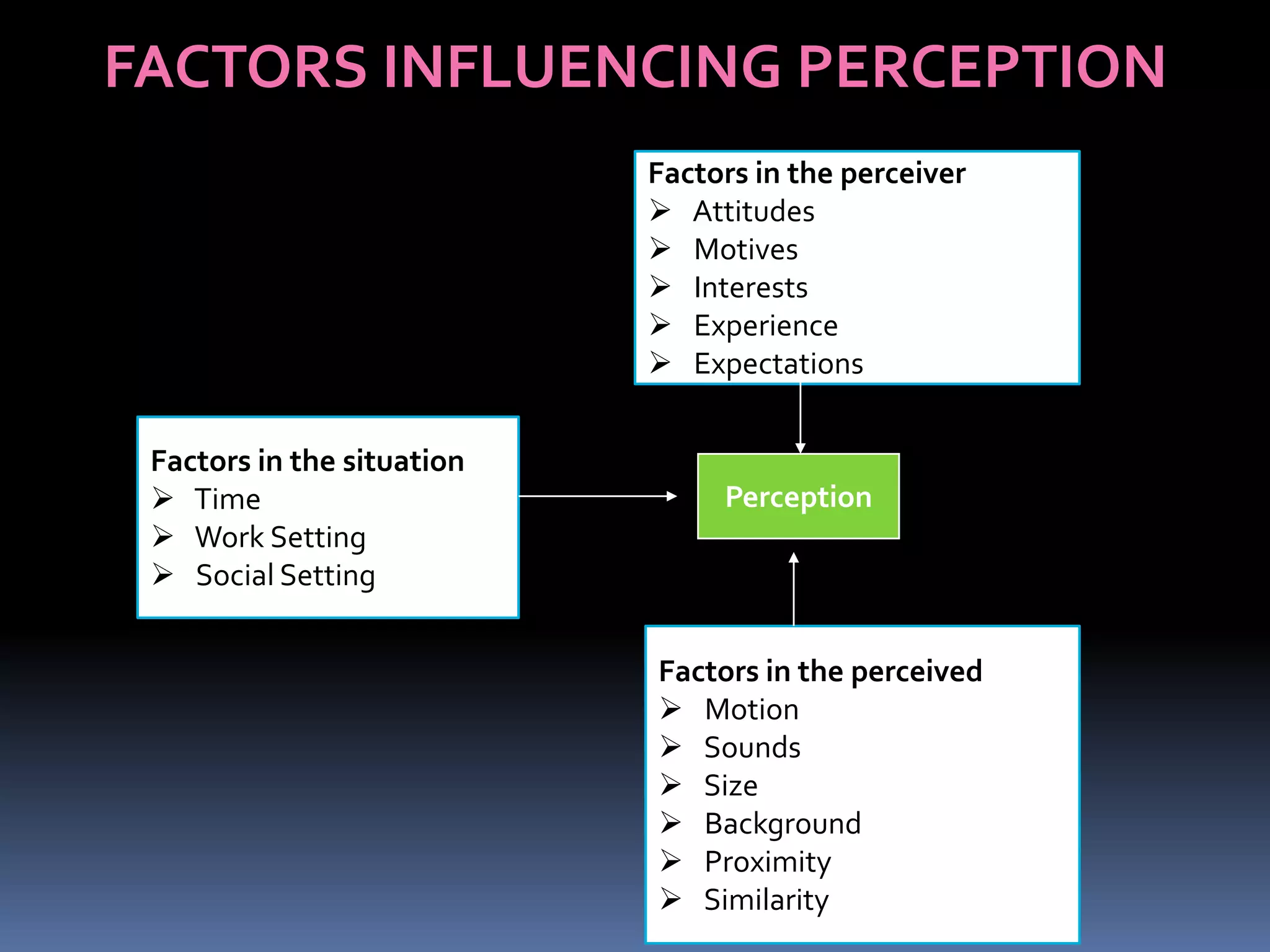 FACTORS INFLUENCING PERCEPTION

Factors in the perceiver
➢ Attitudes
➢ Motives
➢ Interests
➢ Experience
➢ Expectations

Factors in the situation
➢ Time
➢ Work Setting
➢ Social Setting

Perception

Factors in the perceived
➢ Motion
➢ Sounds
➢ Size
➢ Background
➢ Proximity
➢ Similarity